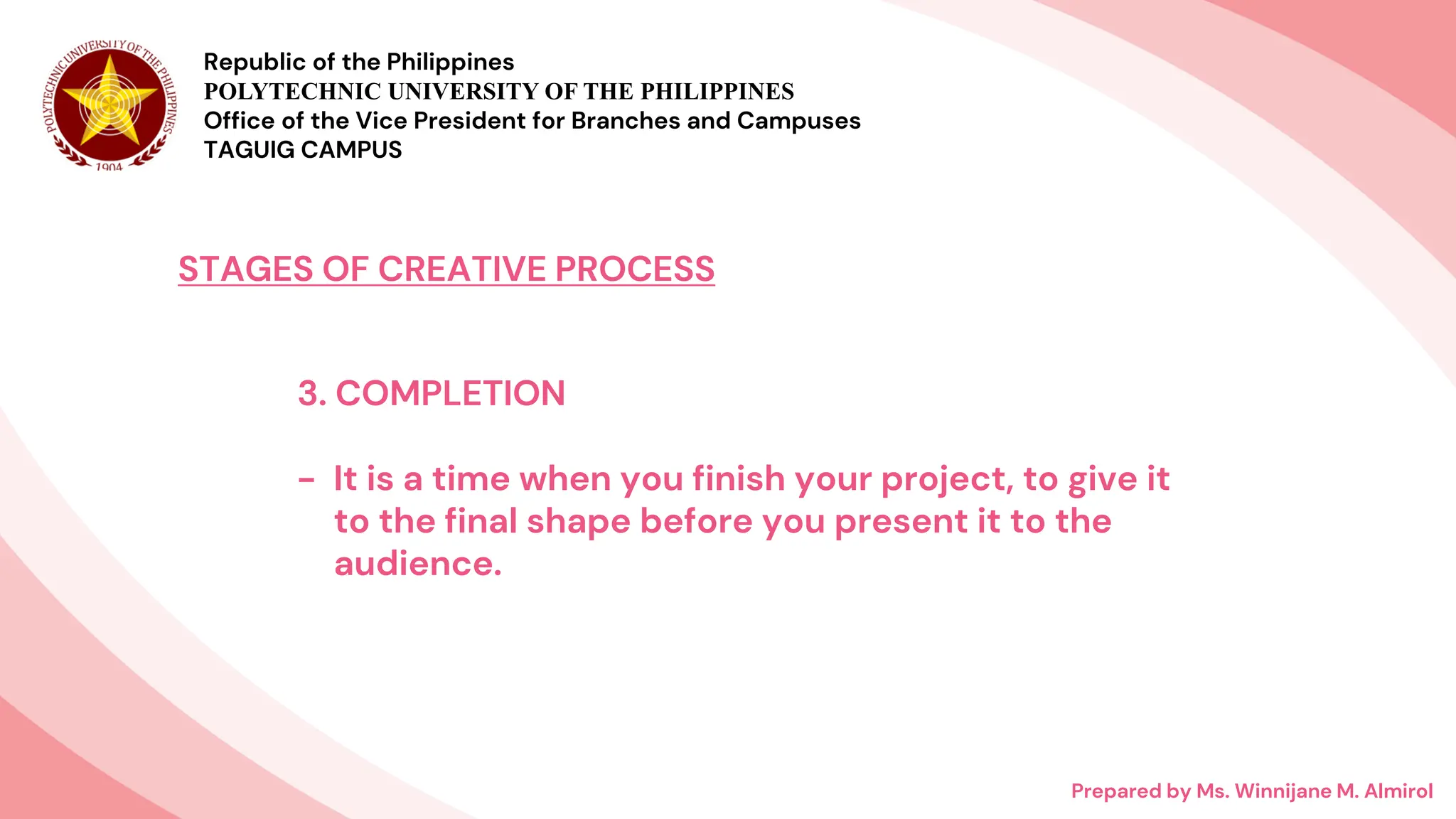 POLYTECHNIC UNIVERSITY OF THE PHILIPPINES
1904

Republic of the Philippines
POLYTECHNIC UNIVERSITY OF THE PHILIPPINES
Office of the Vice President for Branches and Campuses
TAGUIG CAMPUS

STAGES OF CREATIVE PROCESS

3. COMPLETION

- It is a time when you finish your project, to give it to the final shape before you present it to the audience.

Prepared by Ms. Winnijane M. Almirol